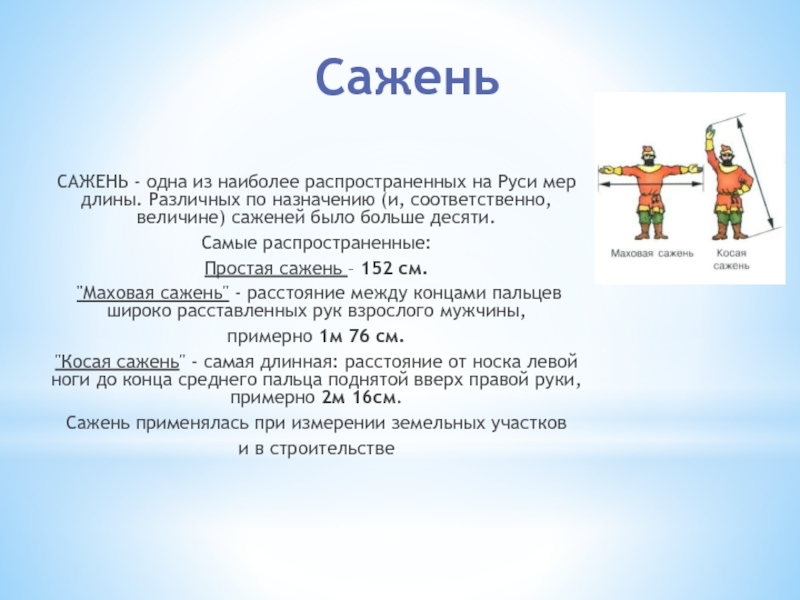 Сажень

САЖЕНЬ - одна из наиболее распространенных на Руси мер длины. Различных по назначению (и, соответственно, величине) саженей было больше десяти.

Самые распространенные:

Простая сажень – 152 см.

"Маховая сажень" - расстояние между концами пальцев широко расставленных рук взрослого мужчины,

примерно 1м 76 см.

"Косая сажень" - самая длинная: расстояние от носка левой ноги до конца среднего пальца поднятой вверх правой руки, примерно 2м 16см.

Сажень применялась при измерении земельных участков и в строительстве

Маховая сажень

Косая сажень